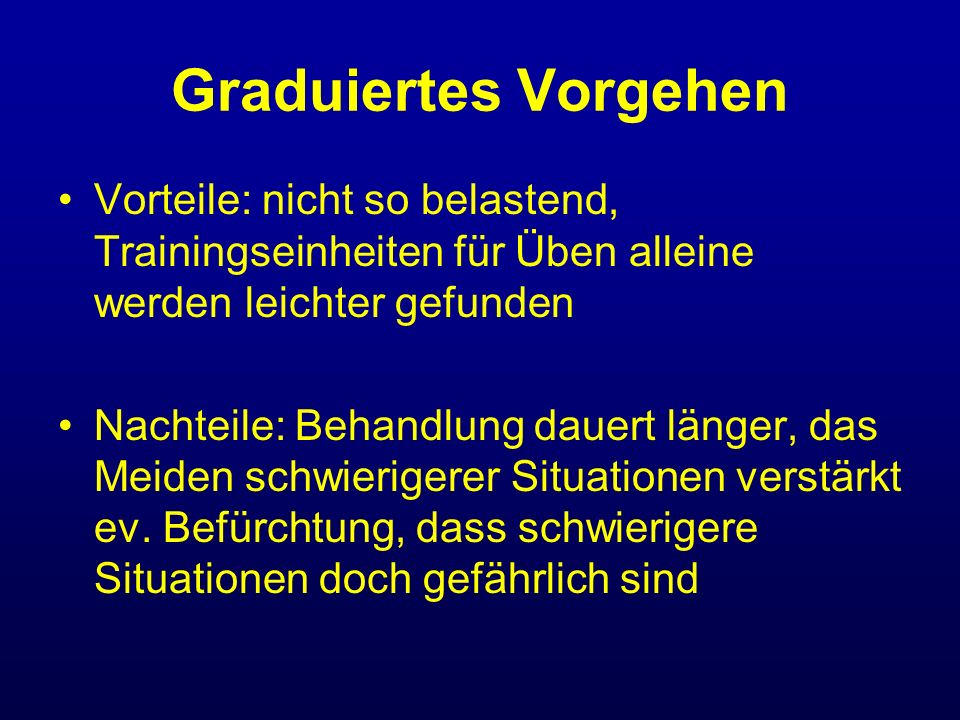 Graduiertes Vorgehen

• Vorteile: nicht so belastend, Trainingseinheiten für Üben alleine werden leichter gefunden

• Nachteile: Behandlung dauert länger, das Meiden schwierigerer Situationen verstärkt ev. Befürchtung, dass schwierigere Situationen doch gefährlich sind